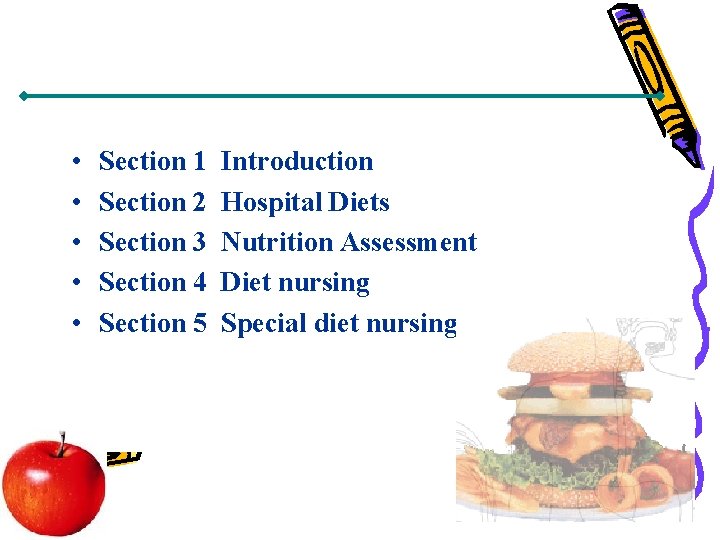 • Section 1 Introduction
• Section 2 Hospital Diets
• Section 3 Nutrition Assessment
• Section 4 Diet nursing
• Section 5 Special diet nursing